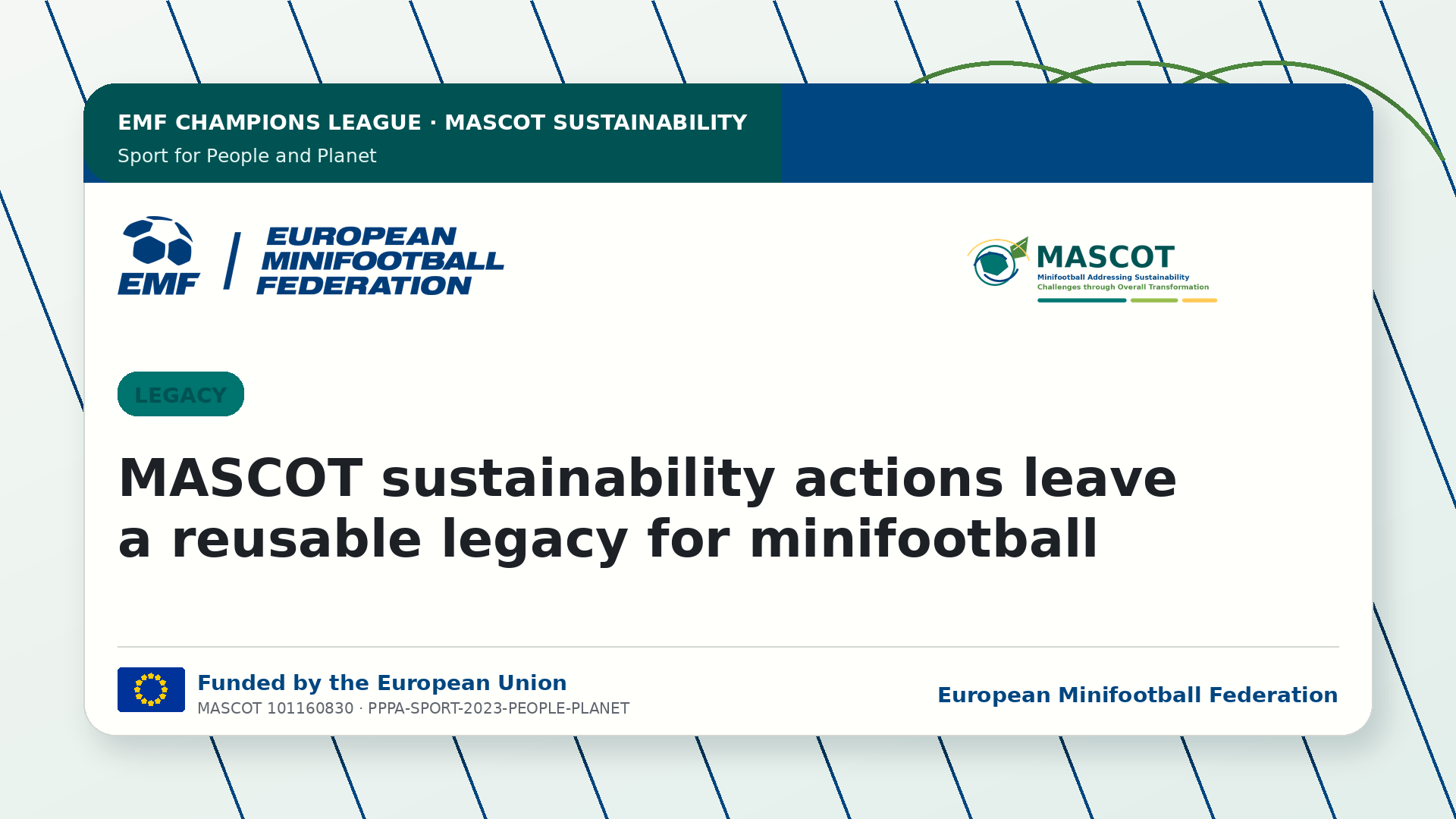 EMF CHAMPIONS LEAGUE · MASCOT SUSTAINABILITY
Sport for People and Planet

EMF
EUROPEAN MINIFOOTBALL FEDERATION

MASCOT
Minifootball Addressing Sustainability Challenges through Overall Transformation

LEGACY

MASCOT sustainability actions leave a reusable legacy for minifootball

Funded by the European Union
MASCOT 101160830 · PPPA-SPORT-2023-PEOPLE-PLANET

European Minifootball Federation